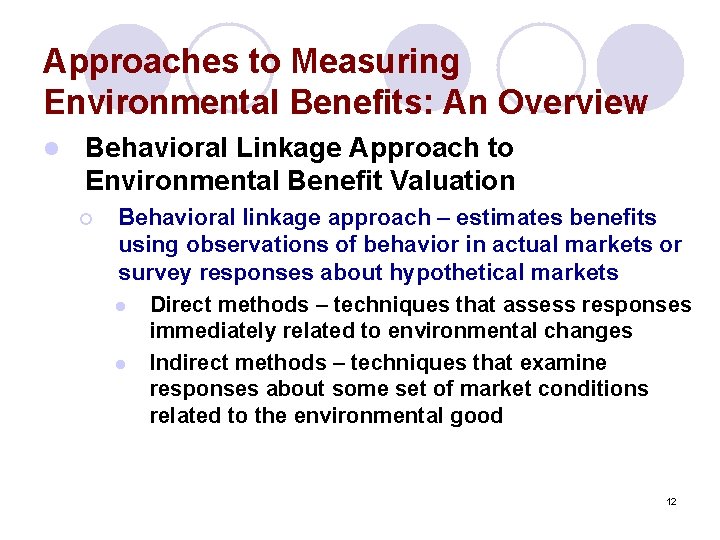 Approaches to Measuring Environmental Benefits: An Overview

Behavioral Linkage Approach to Environmental Benefit Valuation

Behavioral linkage approach – estimates benefits using observations of behavior in actual markets or survey responses about hypothetical markets

Direct methods – techniques that assess responses immediately related to environmental changes

Indirect methods – techniques that examine responses about some set of market conditions related to the environmental good

12